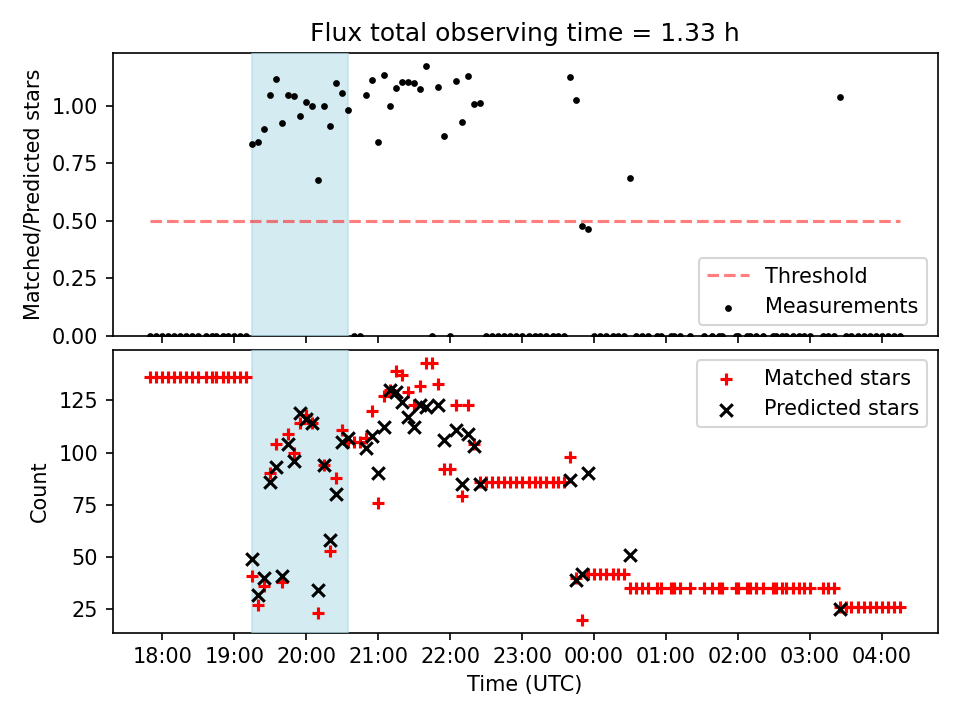 Flux total observing time = 1.33 h

Matched/Predicted stars

1.00
0.75
0.50
0.25
0.00

Threshold
Measurements

Count

125
100
75
50
25

Matched stars
Predicted stars

18:00 19:00 20:00 21:00 22:00 23:00 00:00 01:00 02:00 03:00 04:00

Time (UTC)